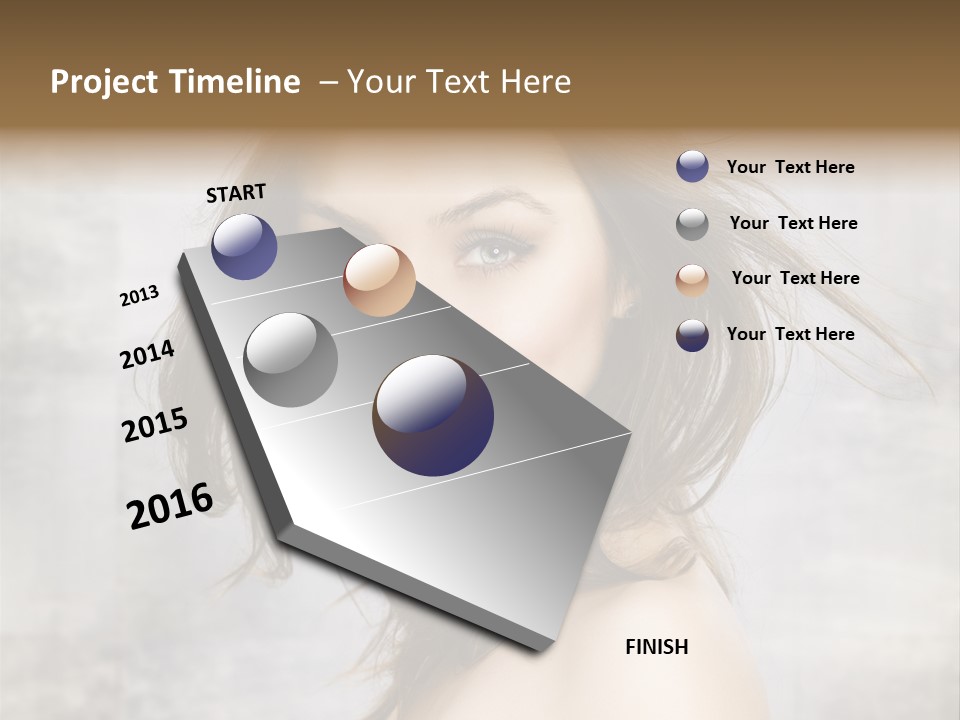 Project Timeline – Your Text Here

START

2013

2014

2015

2016

FINISH

Your Text Here

Your Text Here

Your Text Here

Your Text Here